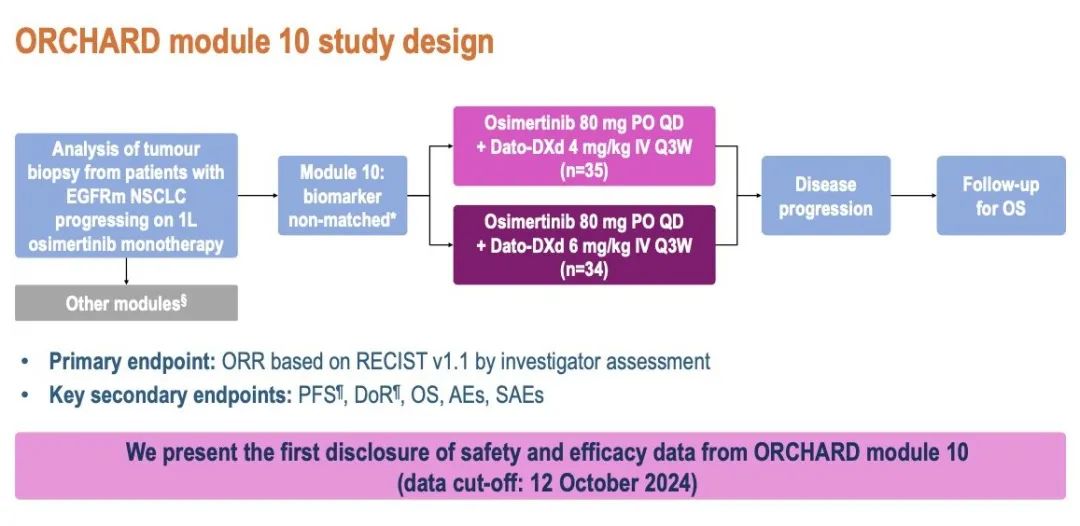 ORCHARD module 10 study design

Analysis of tumour biopsy from patients with EGFRm NSCLC progressing on 1L osimertinib monotherapy

Other modules§

Module 10: biomarker non-matched*

Osimertinib 80 mg PO QD + Dato-DXd 4 mg/kg IV Q3W (n=35)

Osimertinib 80 mg PO QD + Dato-DXd 6 mg/kg IV Q3W (n=34)

Disease progression

Follow-up for OS

• Primary endpoint: ORR based on RECIST v1.1 by investigator assessment
• Key secondary endpoints: PFS¶, DoR¶, OS, AEs, SAEs

We present the first disclosure of safety and efficacy data from ORCHARD module 10 (data cut-off: 12 October 2024)